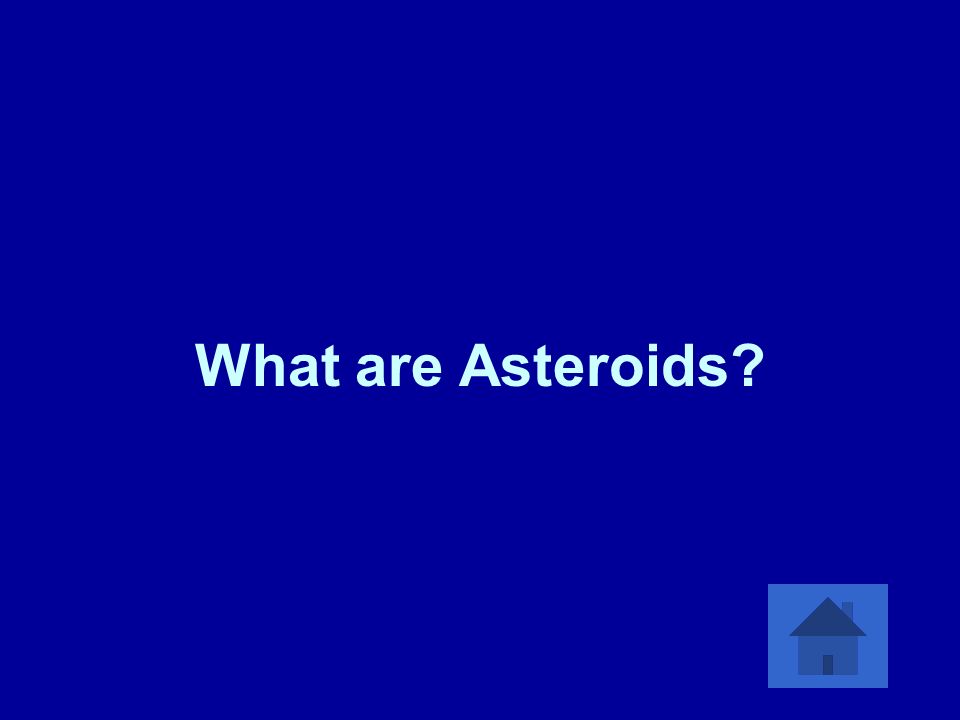 What are Asteroids?